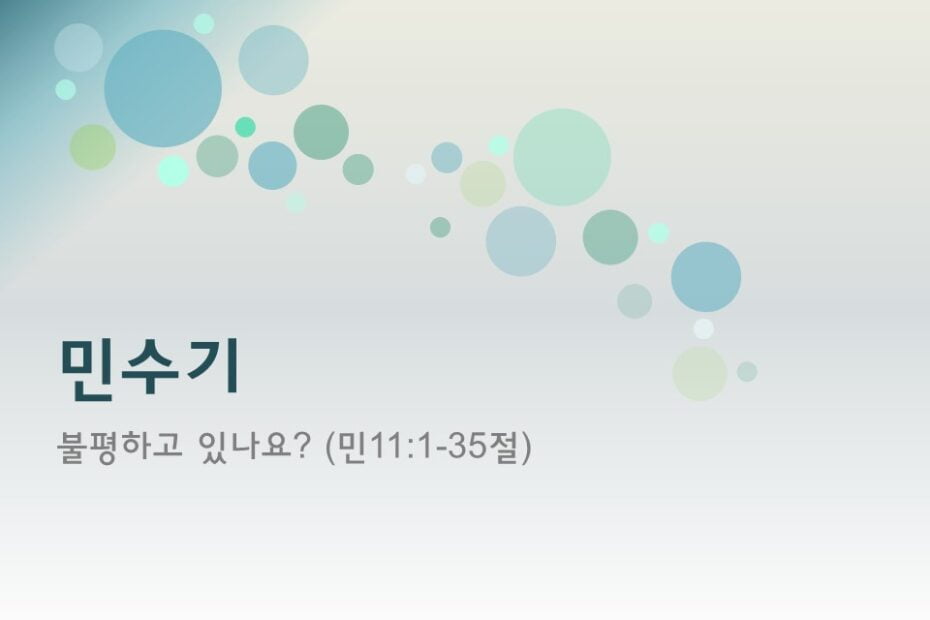 민수기

불평하고 있나요? (민11:1-35절)